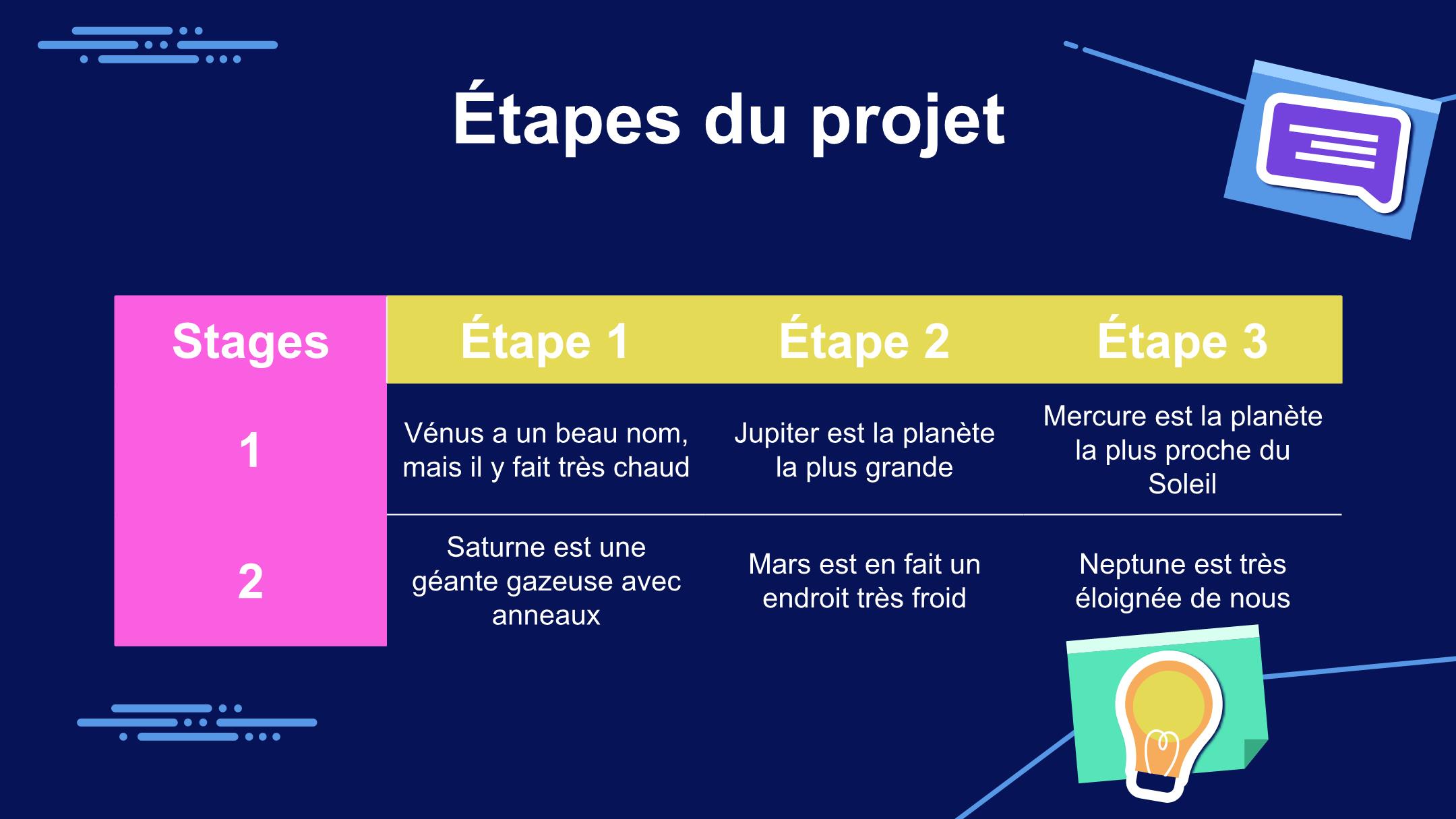 Étapes du projet

| Stages | Étape 1 | Étape 2 | Étape 3 |
|---|---|---|---|
| 1 | Vénus a un beau nom, mais il y fait très chaud | Jupiter est la planète la plus grande | Mercure est la planète la plus proche du Soleil |
| 2 | Saturne est une géante gazeuse avec anneaux | Mars est en fait un endroit très froid | Neptune est très éloignée de nous |